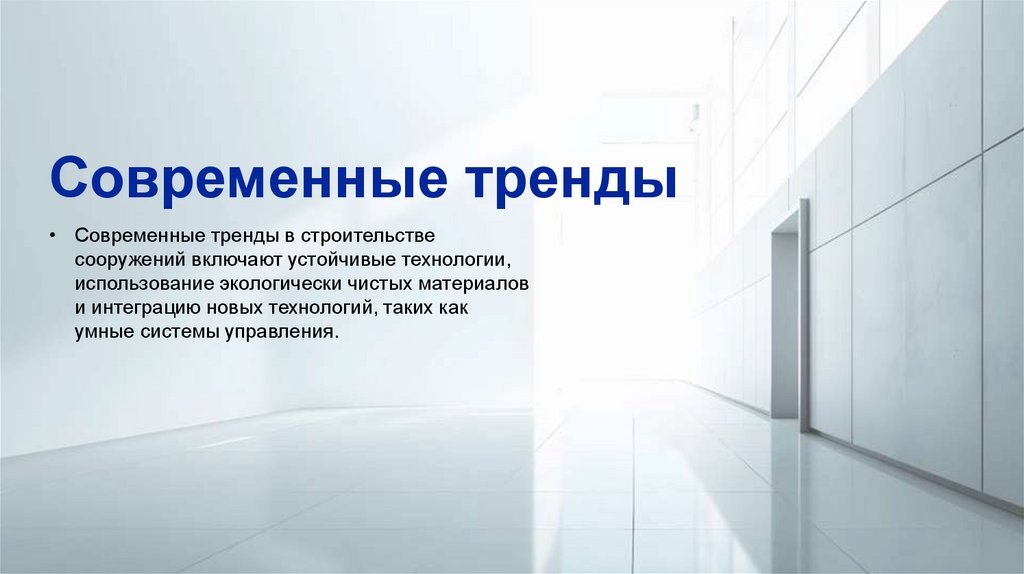 Современные тренды

• Современные тренды в строительстве сооружений включают устойчивые технологии, использование экологически чистых материалов и интеграцию новых технологий, таких как умные системы управления.